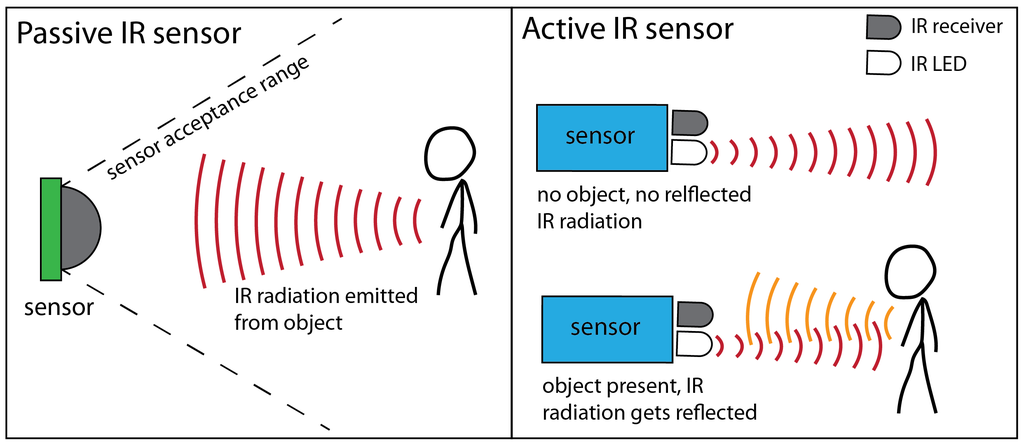 Passive IR sensor

sensor acceptance range

sensor

IR radiation emitted from object

Active IR sensor

IR receiver

IR LED

sensor

no object, no relflected IR radiation

sensor

object present, IR radiation gets reflected